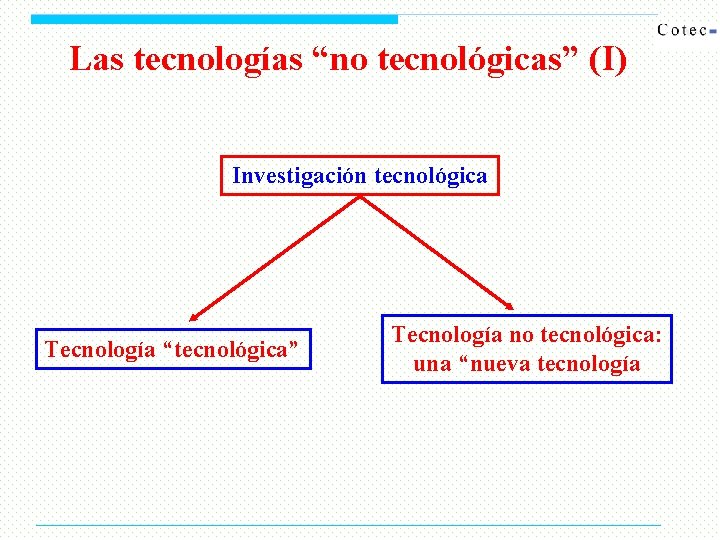 Cotec

Las tecnologías “no tecnológicas” (I)

Investigación tecnológica

Tecnología “tecnológica”

Tecnología no tecnológica: una “nueva tecnología